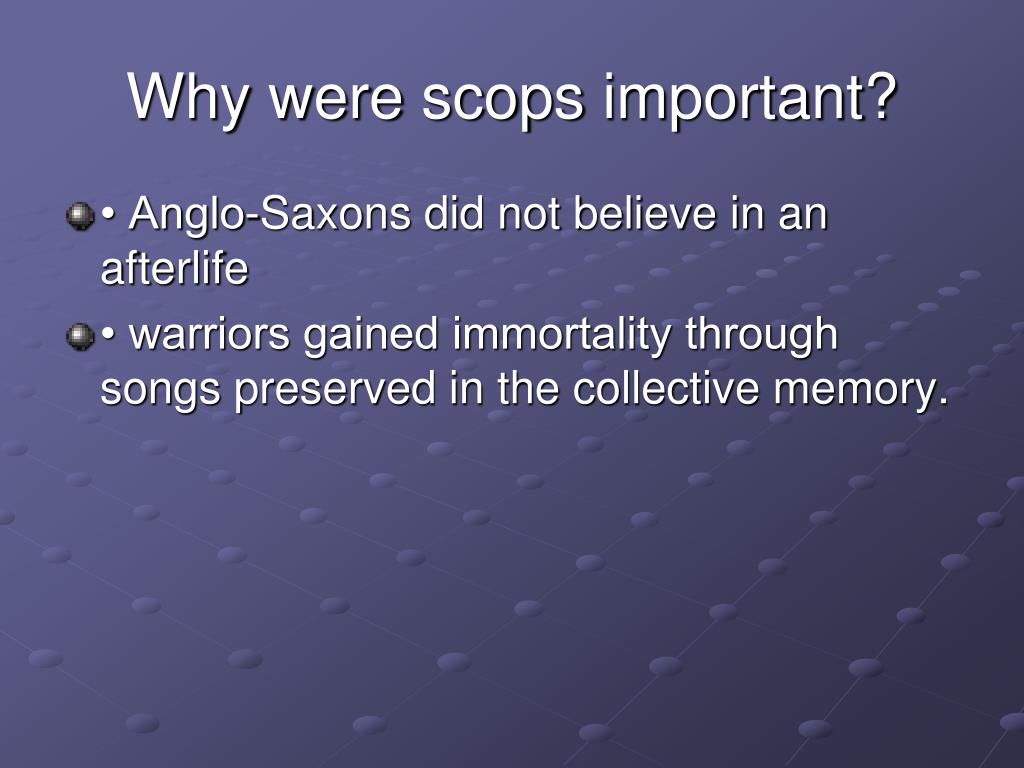 Why were scops important?

• Anglo-Saxons did not believe in an afterlife

• warriors gained immortality through songs preserved in the collective memory.